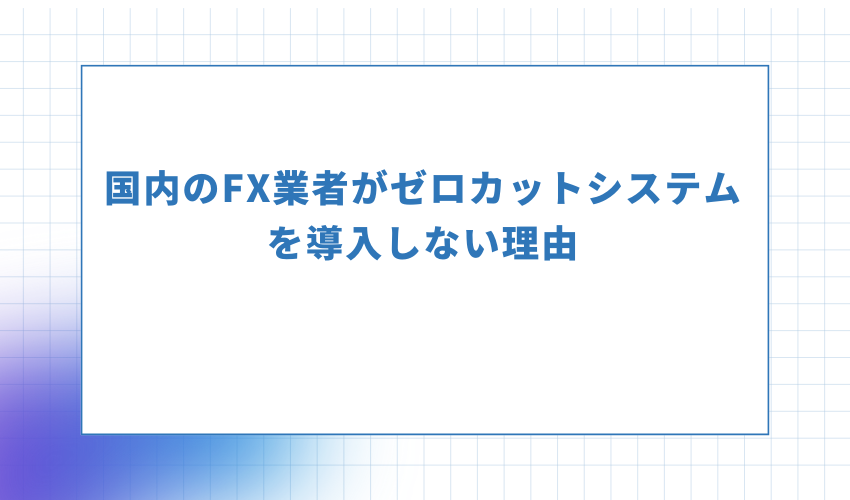 国内のFX業者がゼロカットシステムを導入しない理由